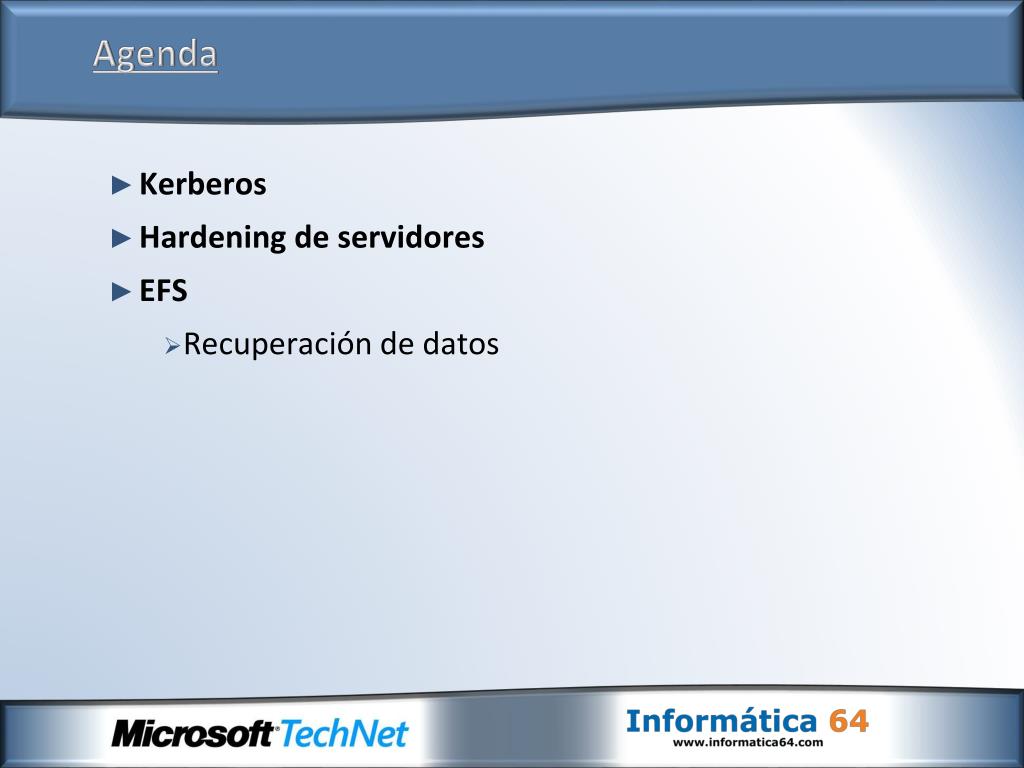 Agenda

► Kerberos

► Hardening de servidores

► EFS

➢ Recuperación de datos

Microsoft TechNet

Informática 64
www.informatica64.com